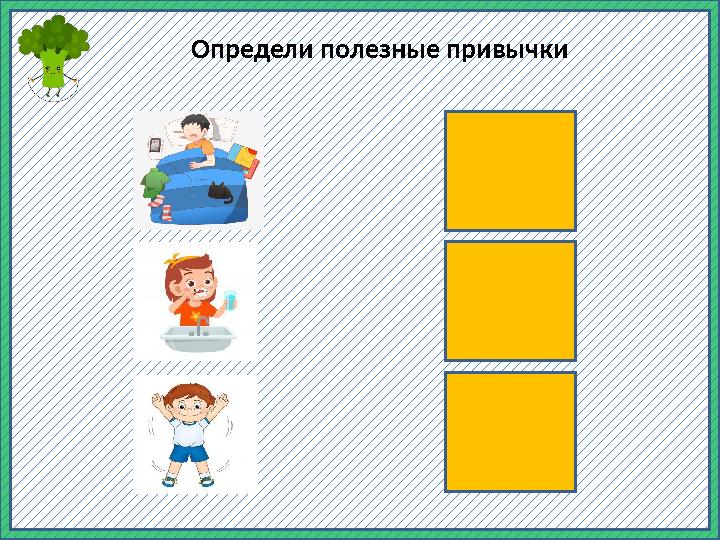 Определи полезные привычки